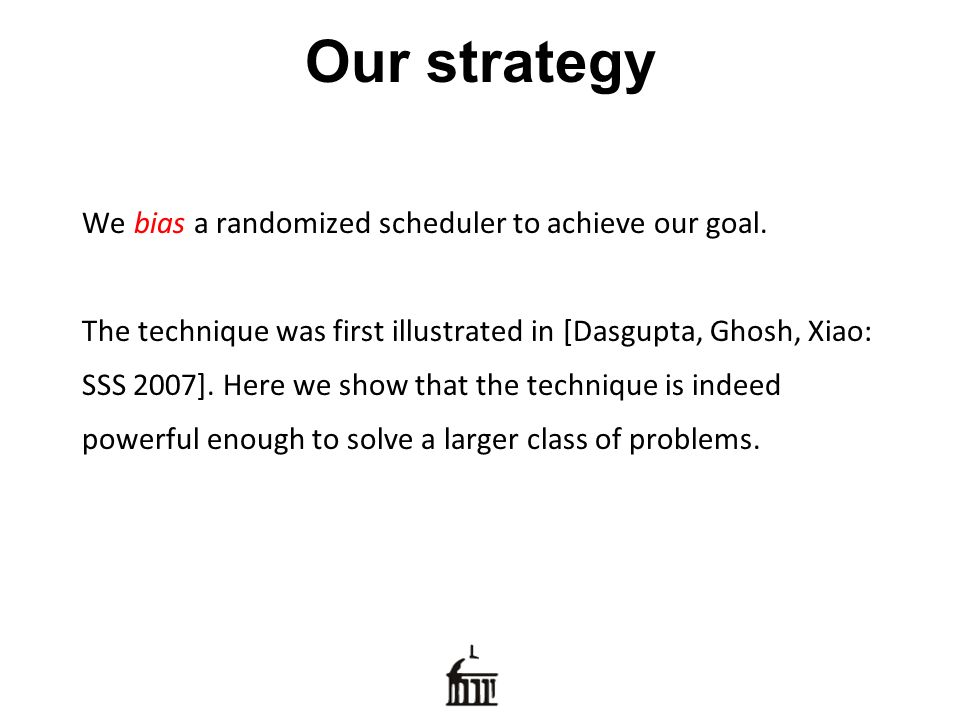 Our strategy

We bias a randomized scheduler to achieve our goal.

The technique was first illustrated in [Dasgupta, Ghosh, Xiao: SSS 2007]. Here we show that the technique is indeed powerful enough to solve a larger class of problems.